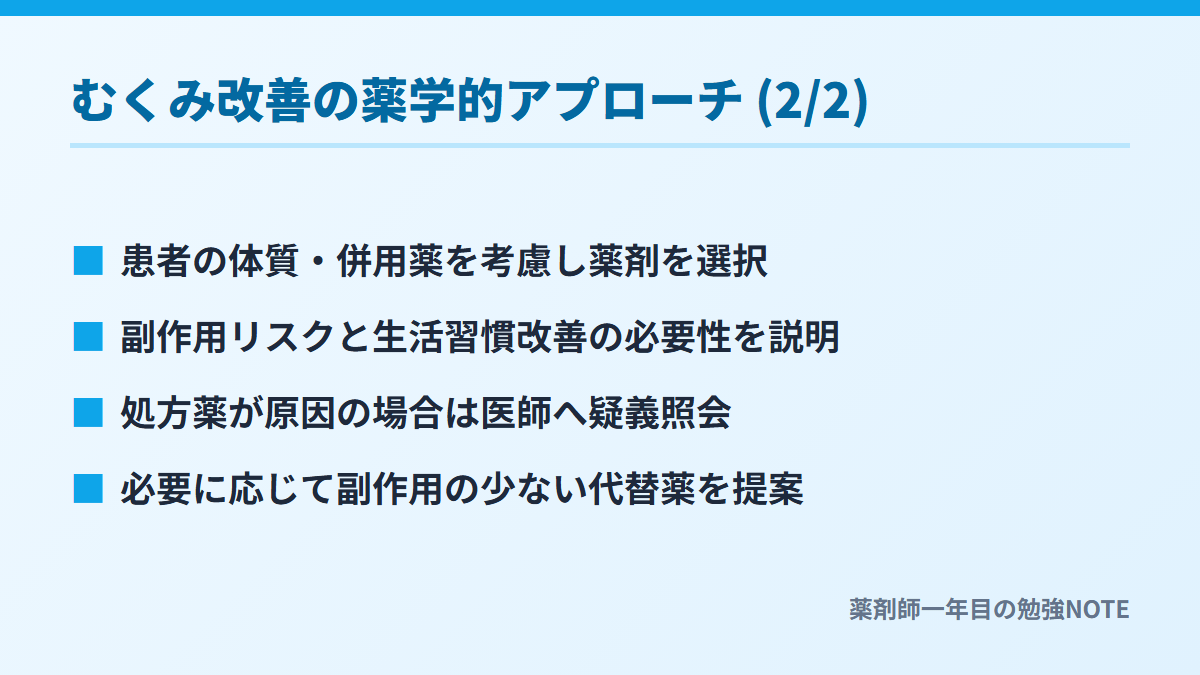 むくみ改善の薬学的アプローチ (2/2)

■ 患者の体質・併用薬を考慮し薬剤を選択

■ 副作用リスクと生活習慣改善の必要性を説明

■ 処方薬が原因の場合は医師へ疑義照会

■ 必要に応じて副作用の少ない代替薬を提案

薬剤師一年目の勉強NOTE